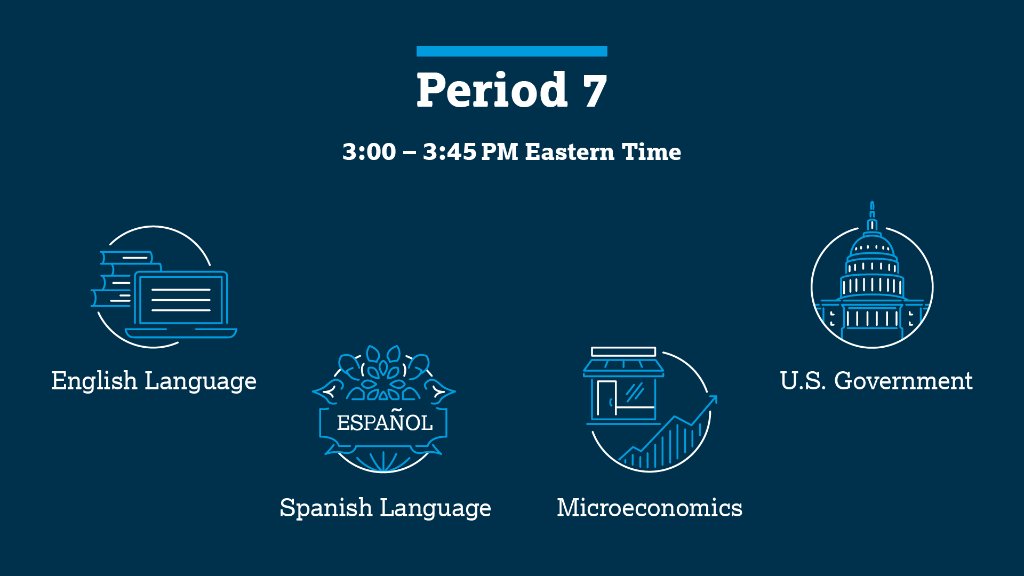 Period 7

3:00 – 3:45 PM Eastern Time

English Language

ESPAÑOL

Spanish Language

Microeconomics

U.S. Government